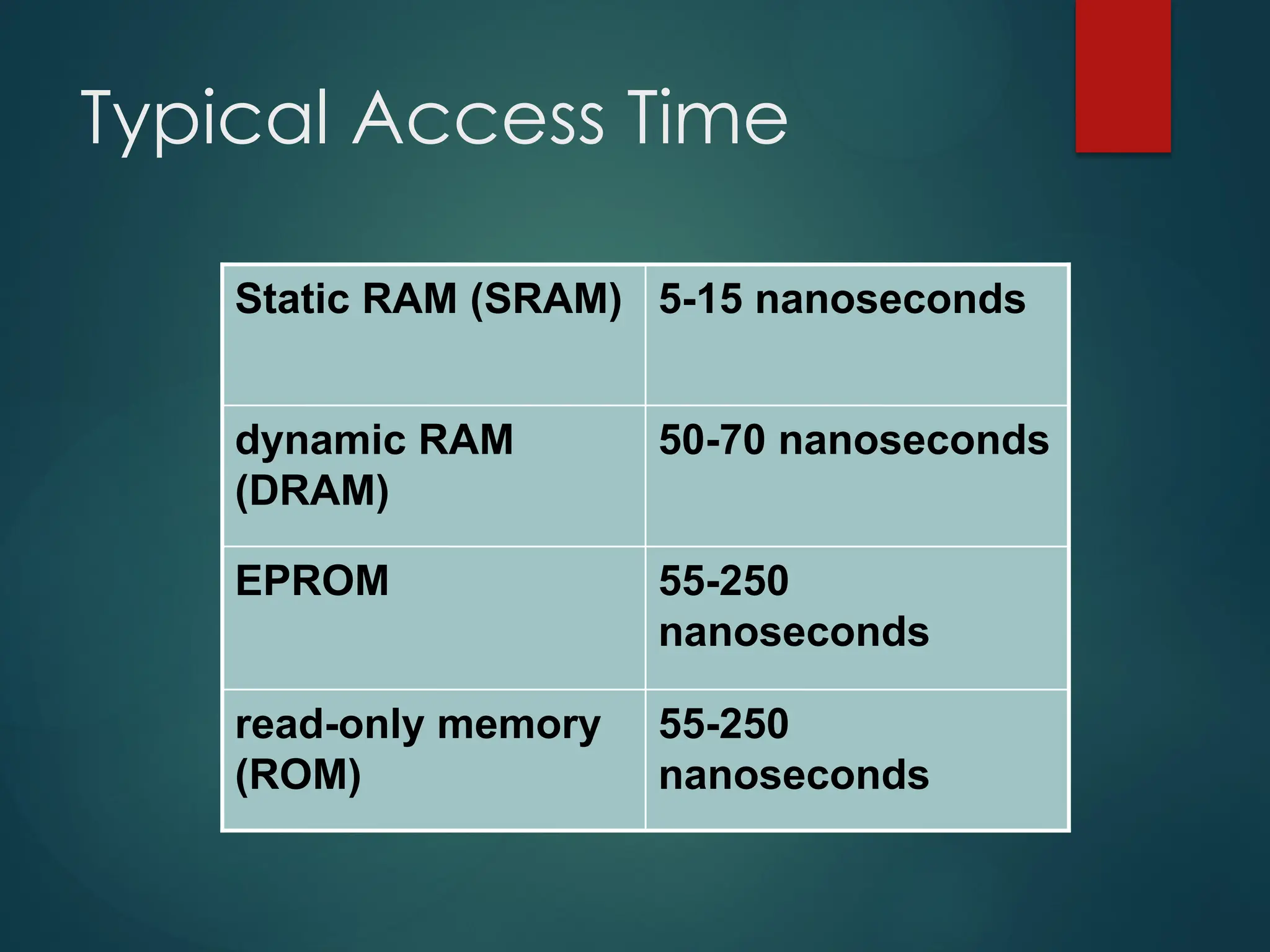 Typical Access Time

| Static RAM (SRAM) | 5-15 nanoseconds |
|---|---|
| dynamic RAM (DRAM) | 50-70 nanoseconds |
| EPROM | 55-250 nanoseconds |
| read-only memory (ROM) | 55-250 nanoseconds |